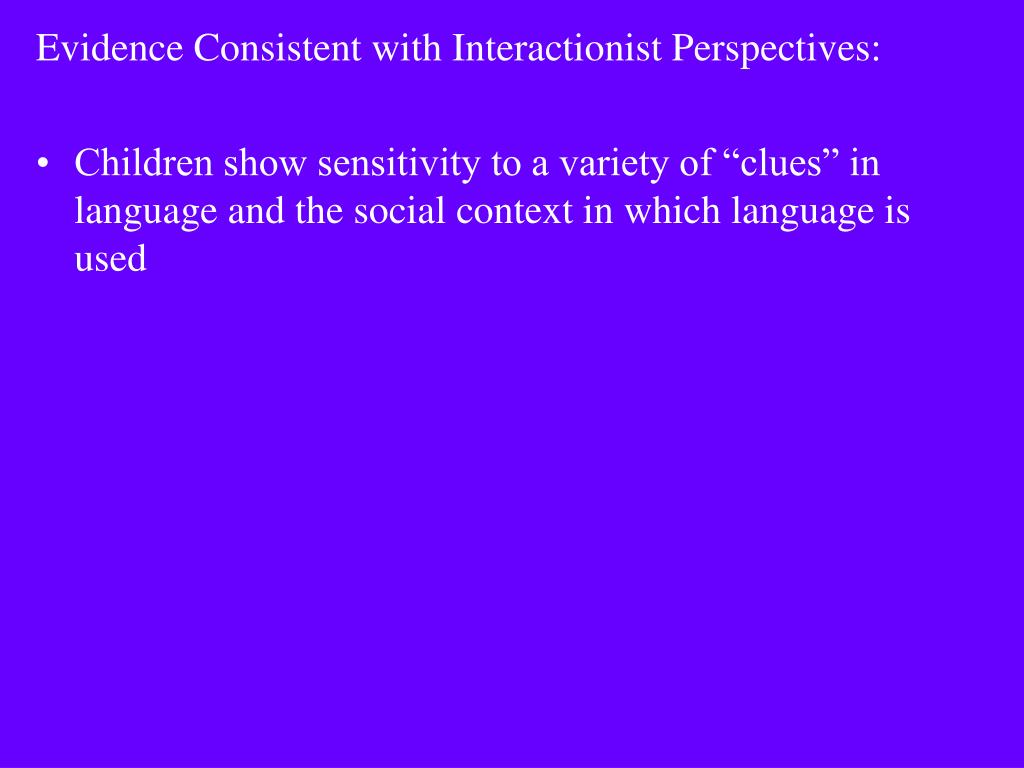 Evidence Consistent with Interactionist Perspectives:

• Children show sensitivity to a variety of “clues” in language and the social context in which language is used